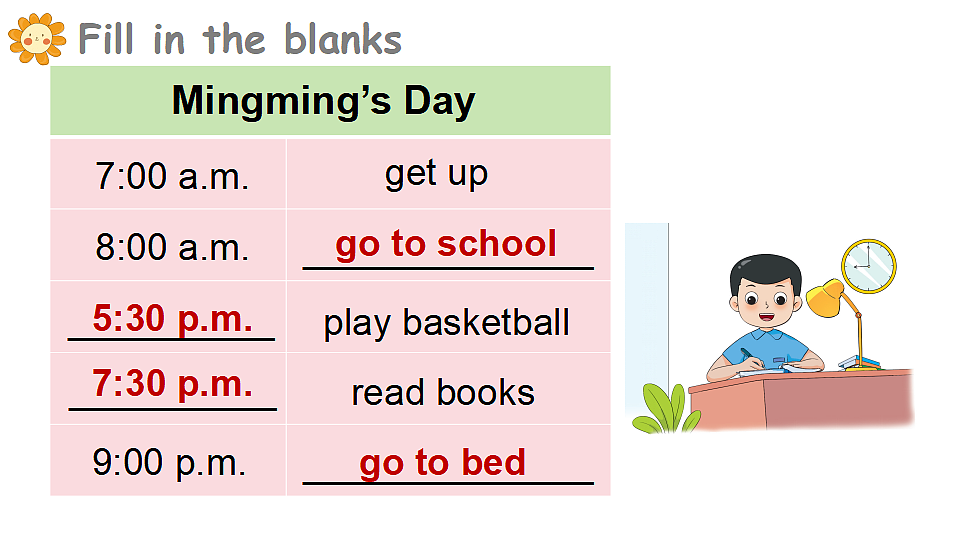 Fill in the blanks

| Mingming's Day | |
|---|---|
| 7:00 a.m. | get up |
| 8:00 a.m. | go to school |
| 5:30 p.m. | play basketball |
| 7:30 p.m. | read books |
| 9:00 p.m. | go to bed |